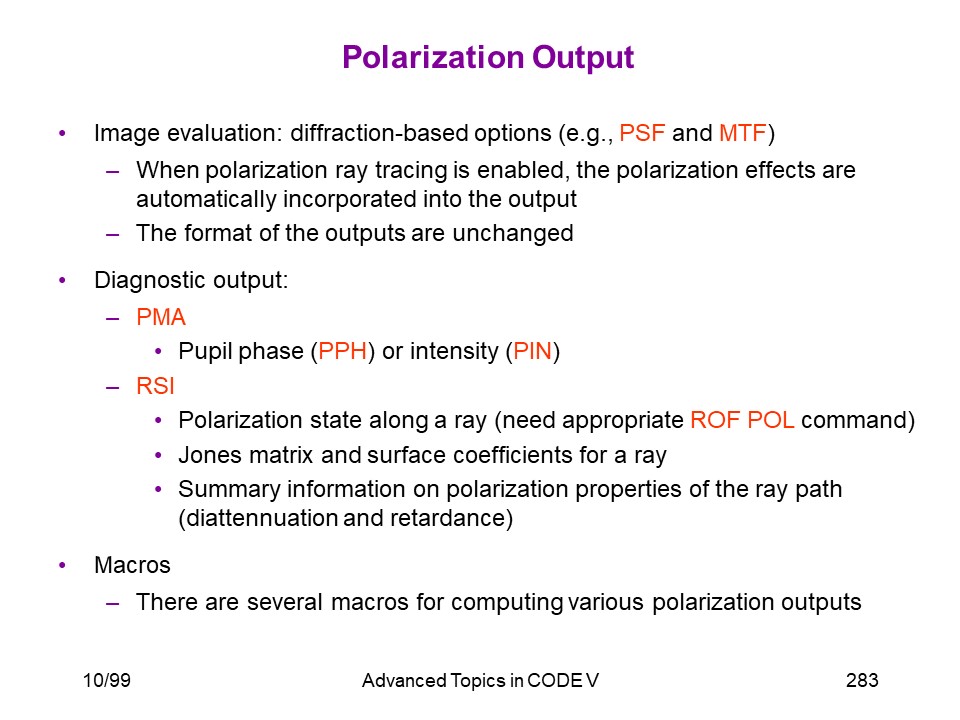 Polarization Output

• Image evaluation: diffraction-based options (e.g., PSF and MTF)
– When polarization ray tracing is enabled, the polarization effects are automatically incorporated into the output
– The format of the outputs are unchanged

• Diagnostic output:
– PMA
• Pupil phase (PPH) or intensity (PIN)
– RSI
• Polarization state along a ray (need appropriate ROF POL command)
• Jones matrix and surface coefficients for a ray
• Summary information on polarization properties of the ray path (diattennuation and retardance)

• Macros
– There are several macros for computing various polarization outputs

10/99 Advanced Topics in CODE V 283